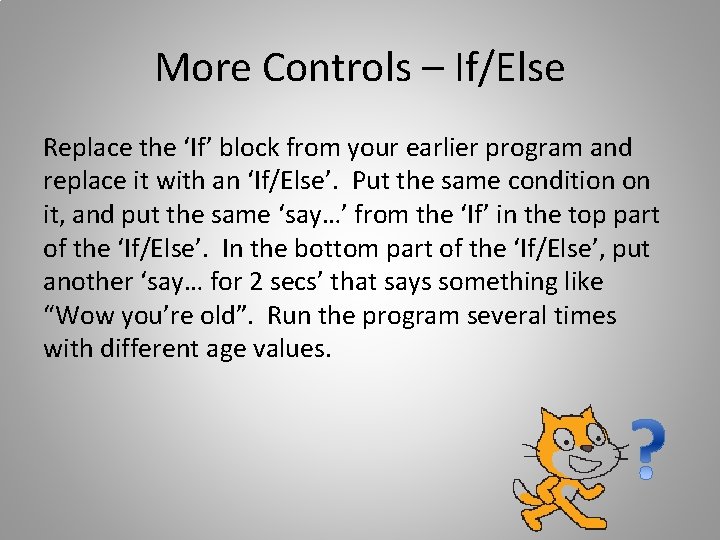 More Controls – If/Else

Replace the ‘If’ block from your earlier program and replace it with an ‘If/Else’. Put the same condition on it, and put the same ‘say…’ from the ‘If’ in the top part of the ‘If/Else’. In the bottom part of the ‘If/Else’, put another ‘say… for 2 secs’ that says something like “Wow you’re old”. Run the program several times with different age values.

?